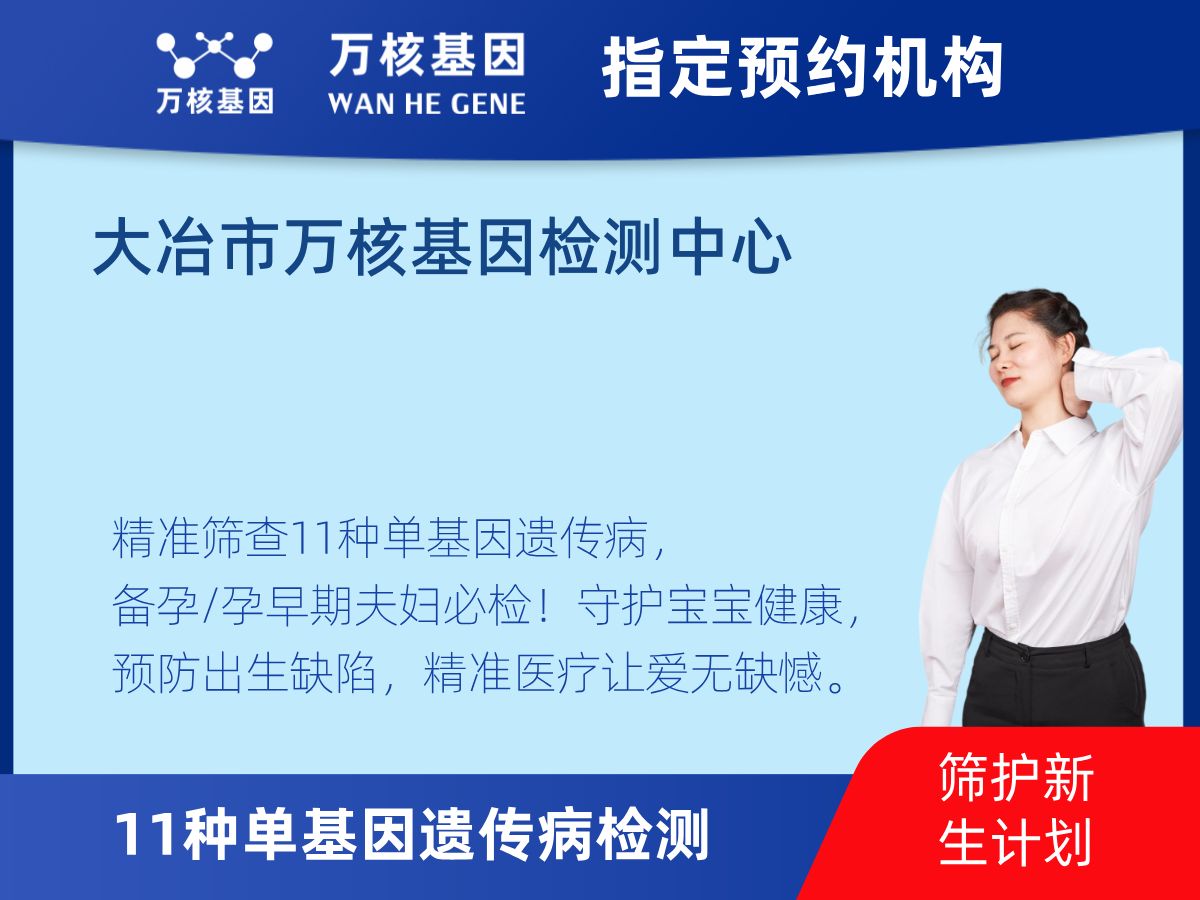 万核基因

万核基因
WAN HE GENE

指定预约机构

大冶市万核基因检测中心

精准筛查11种单基因遗传病，
备孕/孕早期夫妇必检！守护宝宝健康，
预防出生缺陷，精准医疗让爱无缺憾。

11种单基因遗传病检测

筛护新生计划